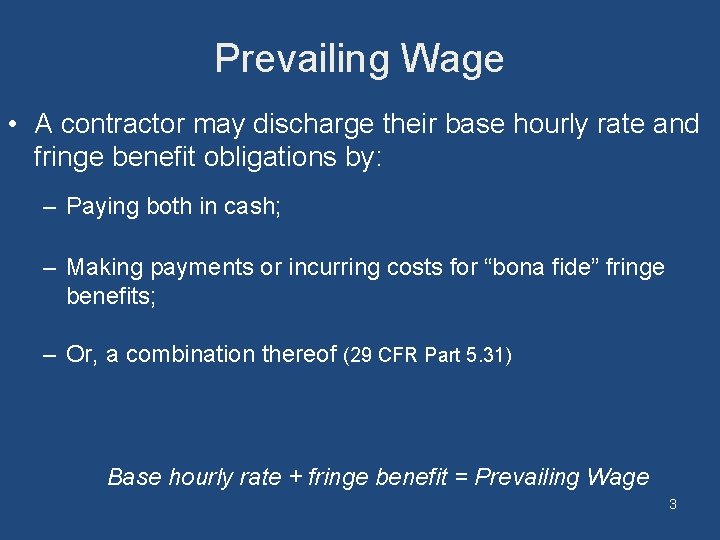 Prevailing Wage

• A contractor may discharge their base hourly rate and fringe benefit obligations by:

– Paying both in cash;

– Making payments or incurring costs for “bona fide” fringe benefits;

– Or, a combination thereof (29 CFR Part 5.31)

Base hourly rate + fringe benefit = Prevailing Wage

3